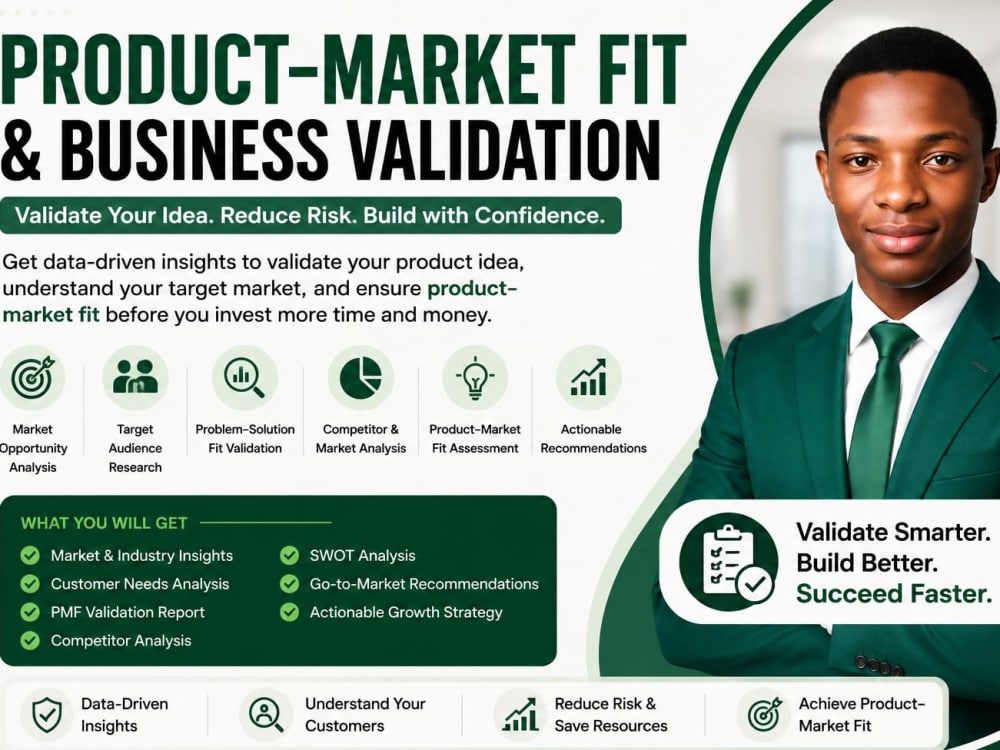 PRODUCT-MARKET FIT & BUSINESS VALIDATION

Validate Your Idea. Reduce Risk. Build with Confidence.

Get data-driven insights to validate your product idea, understand your target market, and ensure product-market fit before you invest more time and money.

Market Opportunity Analysis

Target Audience Research

Problem-Solution Fit Validation

Competitor & Market Analysis

Product-Market Fit Assessment

Actionable Recommendations

WHAT YOU WILL GET

Market & Industry Insights
Customer Needs Analysis
PMF Validation Report
Competitor Analysis
SWOT Analysis
Go-to-Market Recommendations
Actionable Growth Strategy

Validate Smarter. Build Better. Succeed Faster.

Data-Driven Insights

Understand Your Customers

Reduce Risk & Save Resources

Achieve Product-Market Fit